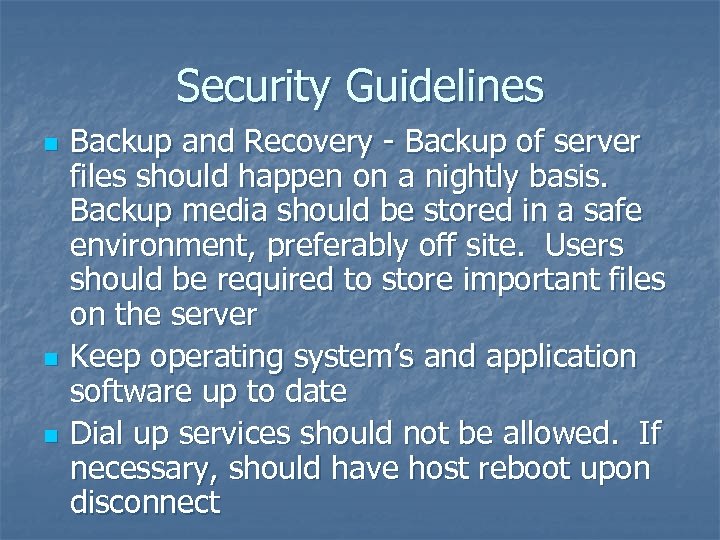 Security Guidelines

- Backup and Recovery - Backup of server files should happen on a nightly basis. Backup media should be stored in a safe environment, preferably off site. Users should be required to store important files on the server
- Keep operating system's and application software up to date
- Dial up services should not be allowed. If necessary, should have host reboot upon disconnect